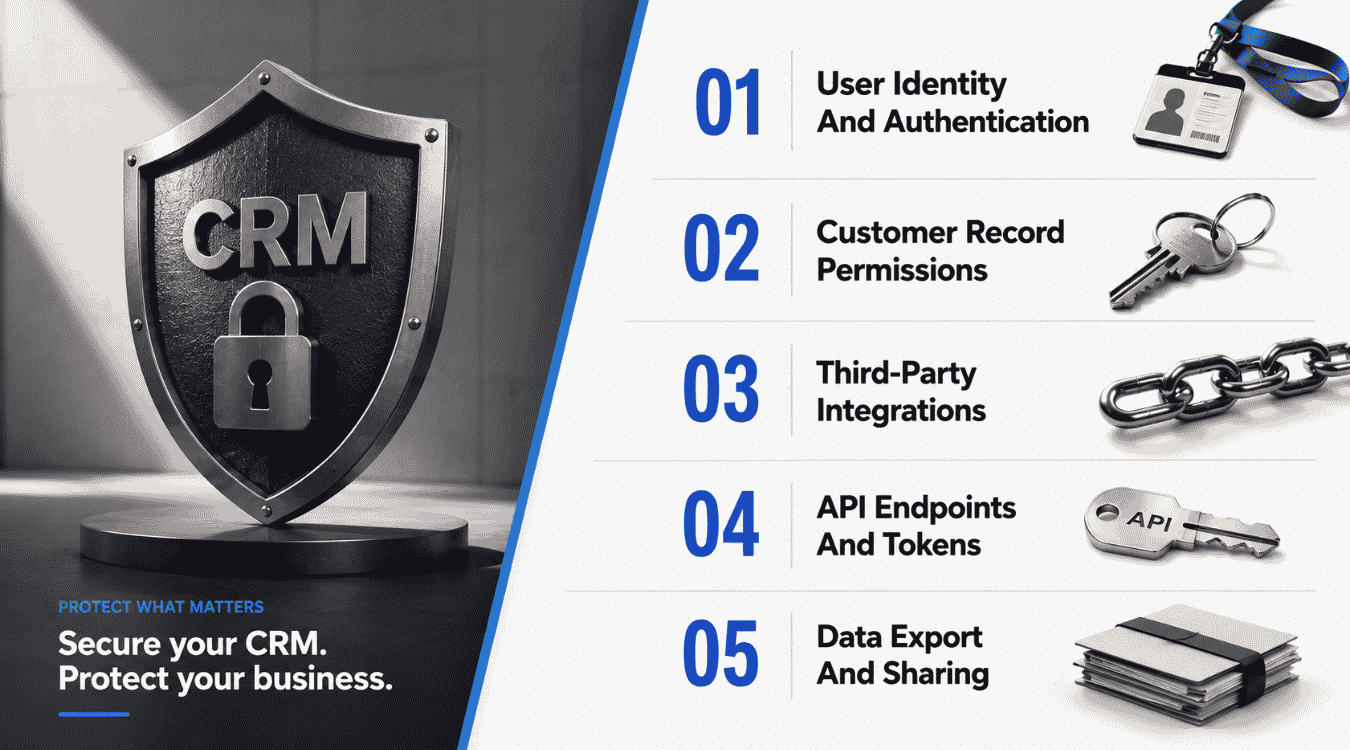 CRM

PROTECT WHAT MATTERS

Secure your CRM. Protect your business.

01 User Identity And Authentication

02 Customer Record Permissions

03 Third-Party Integrations

04 API Endpoints And Tokens

API

05 Data Export And Sharing